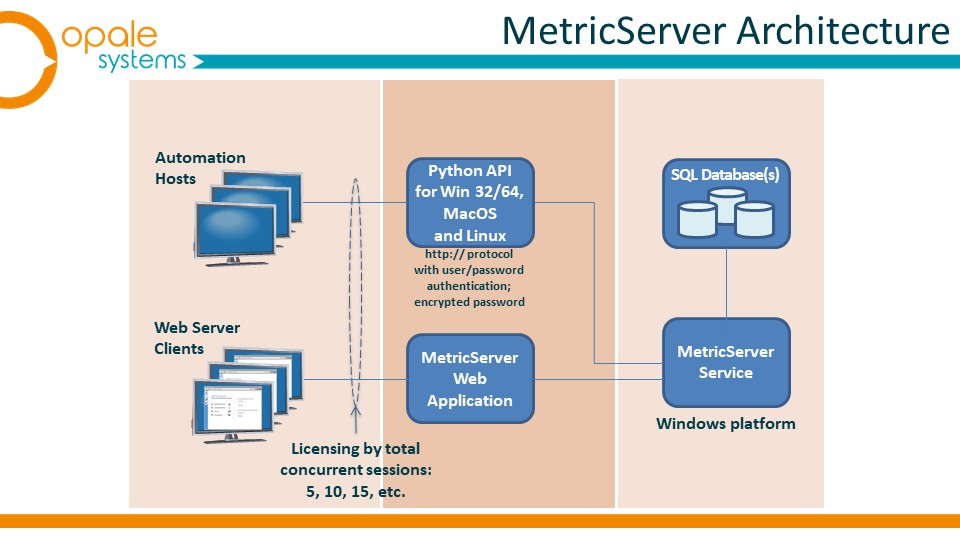 opale systems

MetricServer Architecture

Automation Hosts

Python API for Win 32/64, MacOS and Linux

http:// protocol with user/password authentication; encrypted password

SQL Database(s)

Web Server Clients

MetricServer Web Application

MetricServer Service

Windows platform

Licensing by total concurrent sessions: 5, 10, 15, etc.